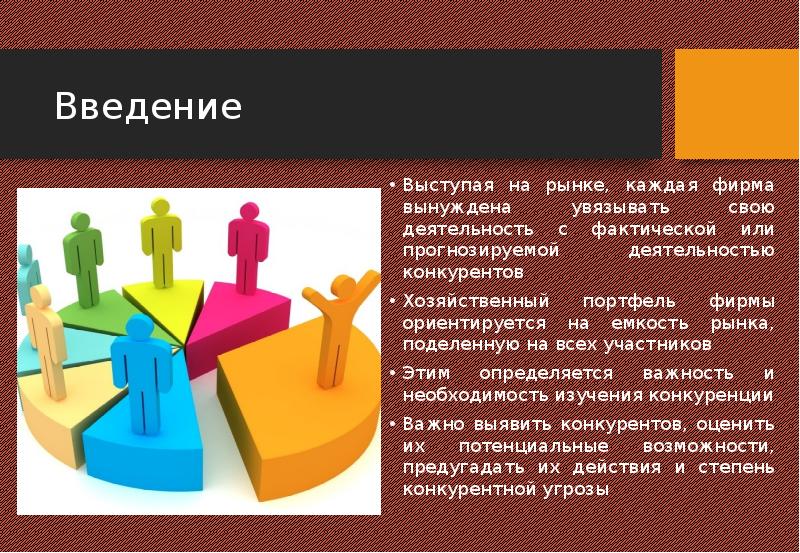 Введение

• Выступая на рынке, каждая фирма вынуждена увязывать свою деятельность с фактической или прогнозируемой деятельностью конкурентов

• Хозяйственный портфель фирмы ориентируется на емкость рынка, поделенную на всех участников

• Этим определяется важность и необходимость изучения конкуренции

• Важно выявить конкурентов, оценить их потенциальные возможности, предугадать их действия и степень конкурентной угрозы